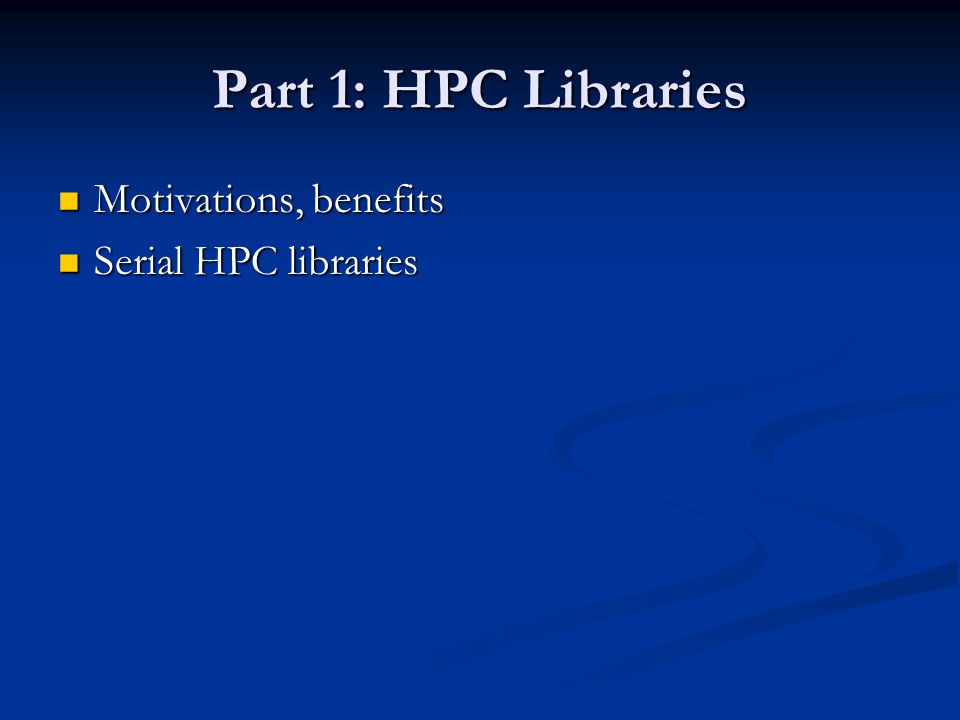 Part 1: HPC Libraries

Motivations, benefits

Serial HPC libraries